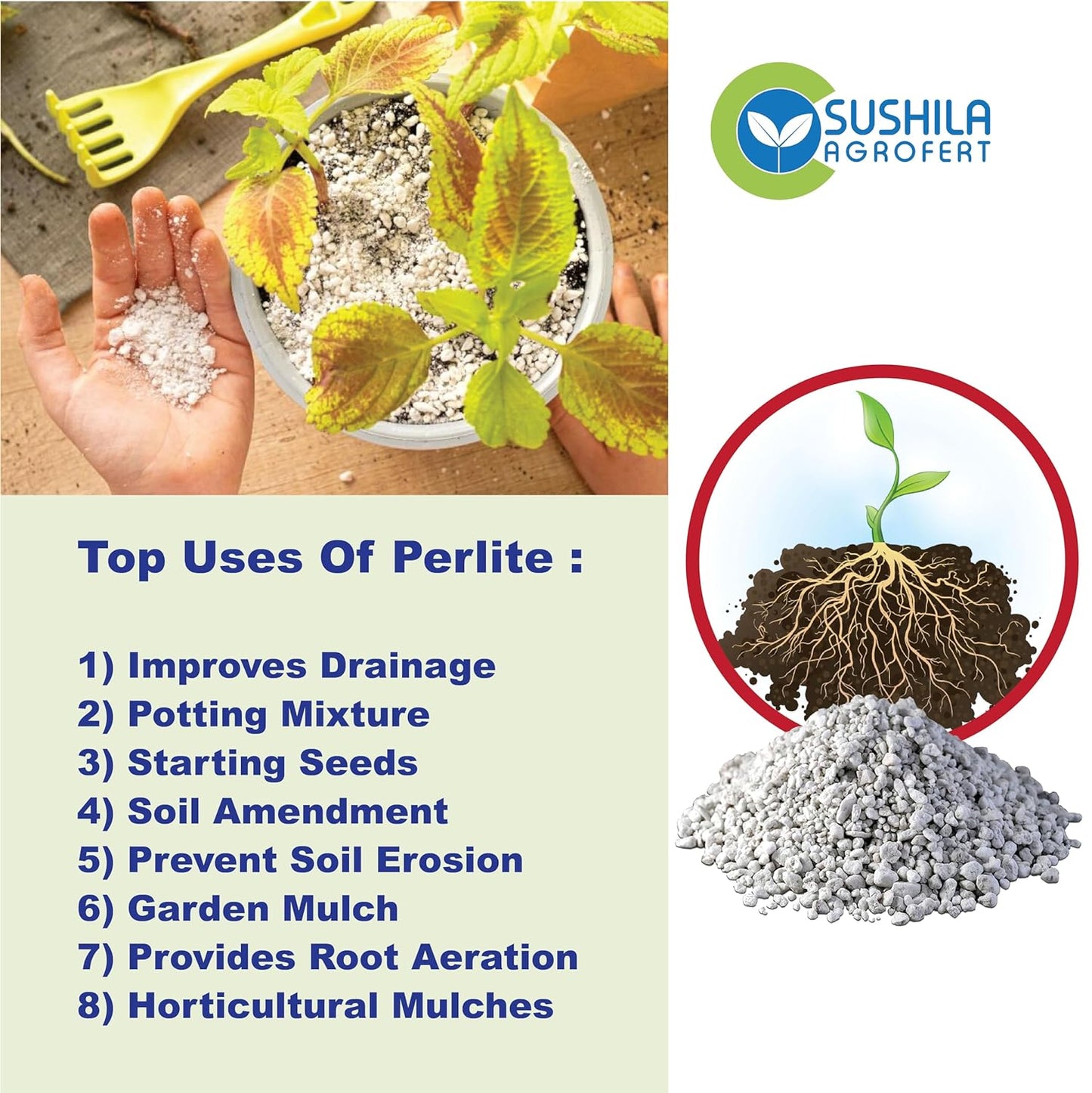 SUSHILA
AGROFERT

Top Uses Of Perlite :

1) Improves Drainage
2) Potting Mixture
3) Starting Seeds
4) Soil Amendment
5) Prevent Soil Erosion
6) Garden Mulch
7) Provides Root Aeration
8) Horticultural Mulches